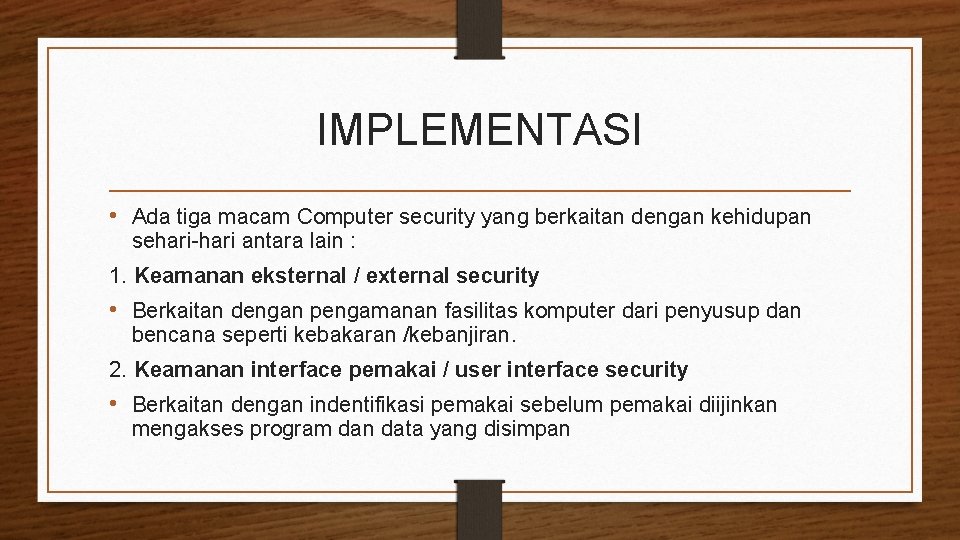 IMPLEMENTASI

• Ada tiga macam Computer security yang berkaitan dengan kehidupan sehari-hari antara lain :

1. Keamanan eksternal / external security

• Berkaitan dengan pengamanan fasilitas komputer dari penyusup dan bencana seperti kebakaran /kebanjiran.

2. Keamanan interface pemakai / user interface security

• Berkaitan dengan indentifikasi pemakai sebelum pemakai diijinkan mengakses program dan data yang disimpan